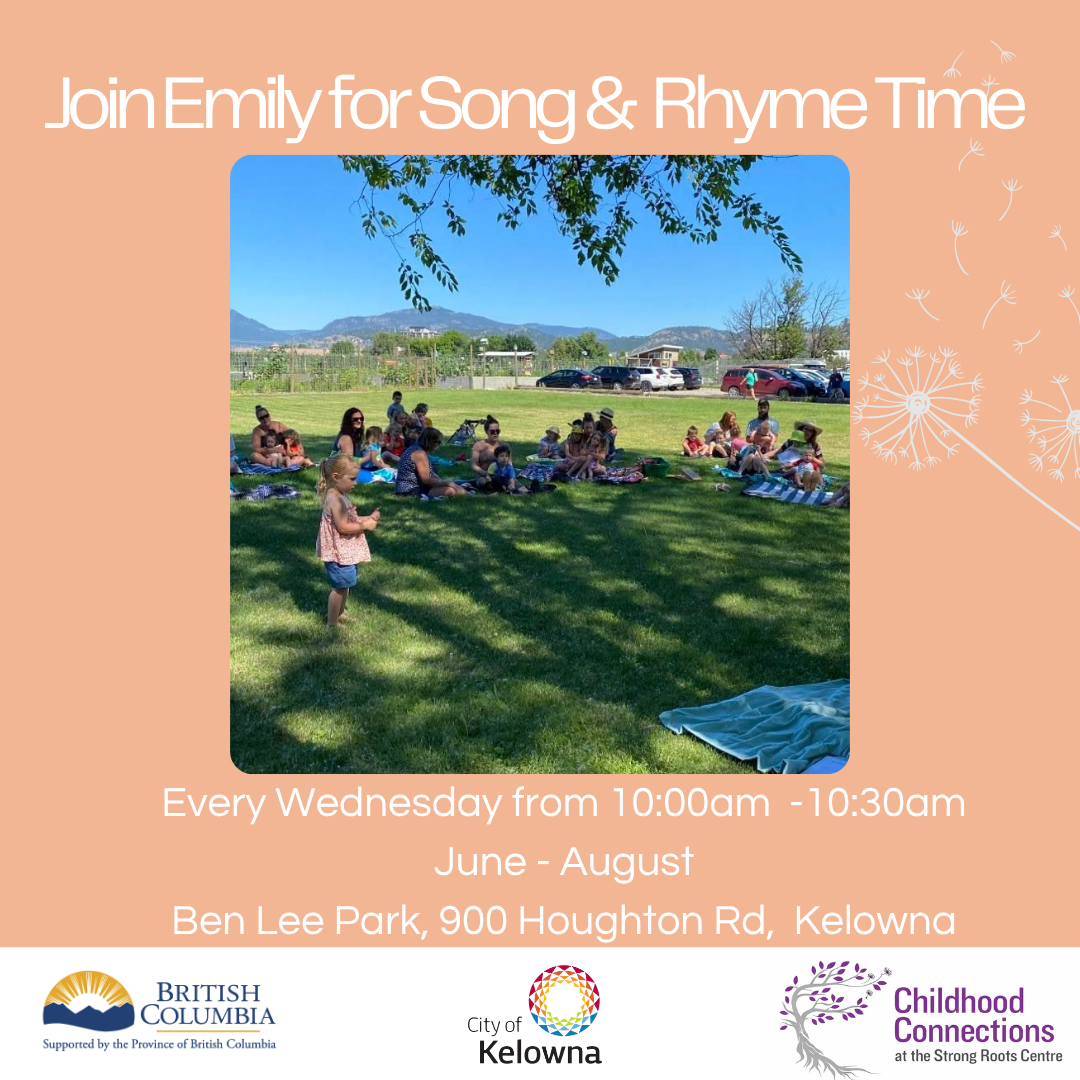 Join Emily for Song & Rhyme Time

Every Wednesday from 10:00am -10:30am
June - August
Ben Lee Park, 900 Houghton Rd, Kelowna

BRITISH COLUMBIA
Supported by the Province of British Columbia

City of Kelowna

Childhood Connections
at the Strong Roots Centre